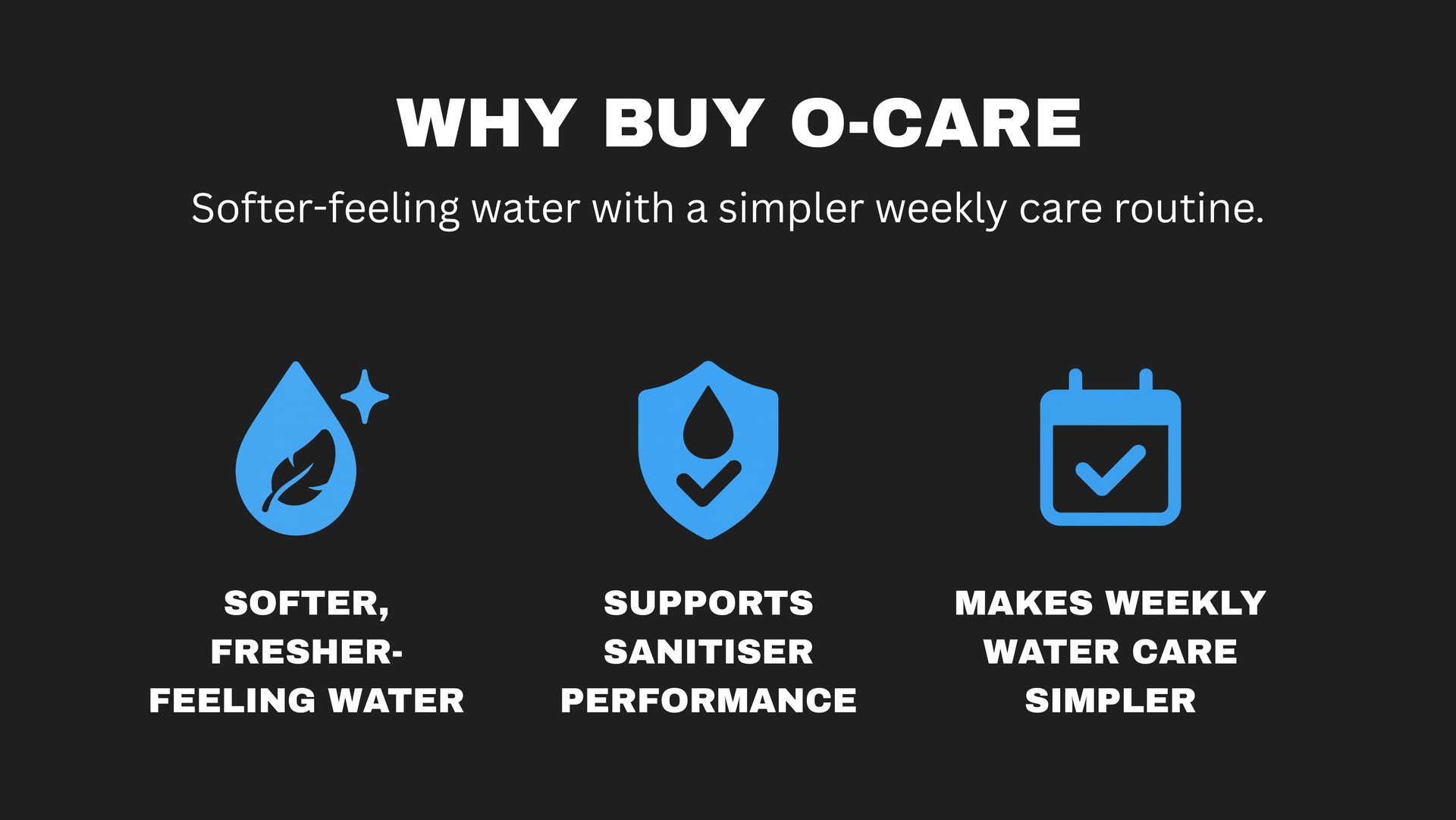 WHY BUY O-CARE

Softer-feeling water with a simpler weekly care routine.

SOFTER, FRESHER-FEELING WATER

SUPPORTS SANITISER PERFORMANCE

MAKES WEEKLY WATER CARE SIMPLER